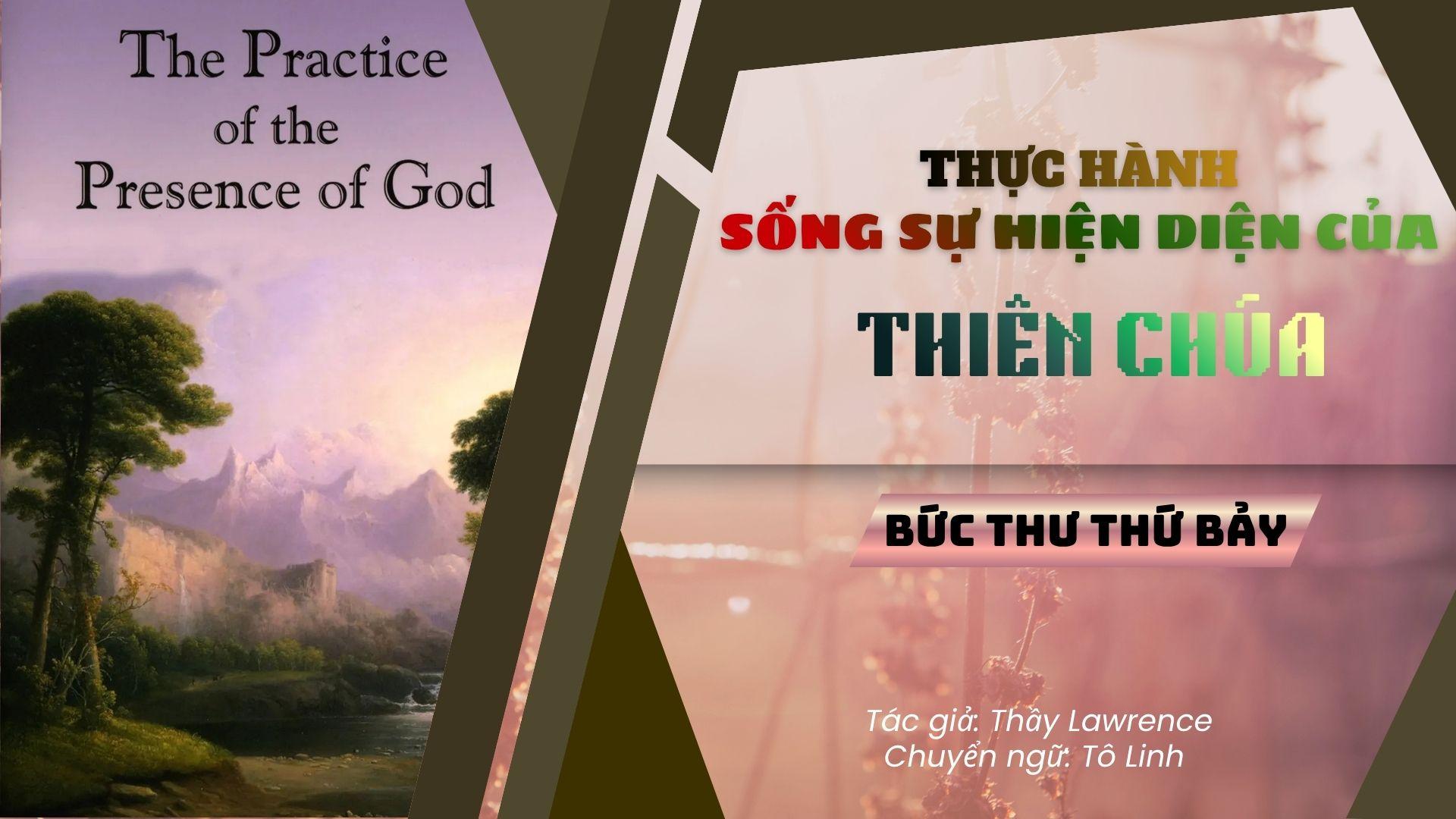 The Practice of the Presence of God

THỰC HÀNH
SỐNG SỰ HIỆN DIỆN CỦA
THIÊN CHÚA

BỨC THƯ THỨ BẢY

Tác giả: Thầy Lawrence
Chuyển ngữ: Tô Linh